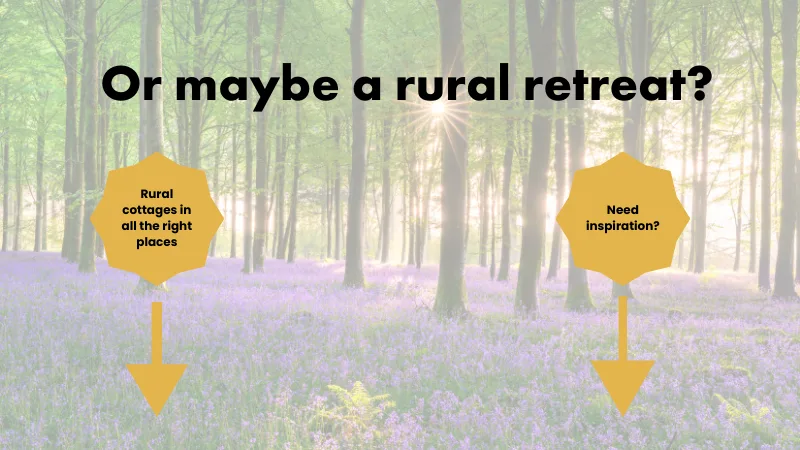 Or maybe a rural retreat?

Rural cottages in all the right places

Need inspiration?